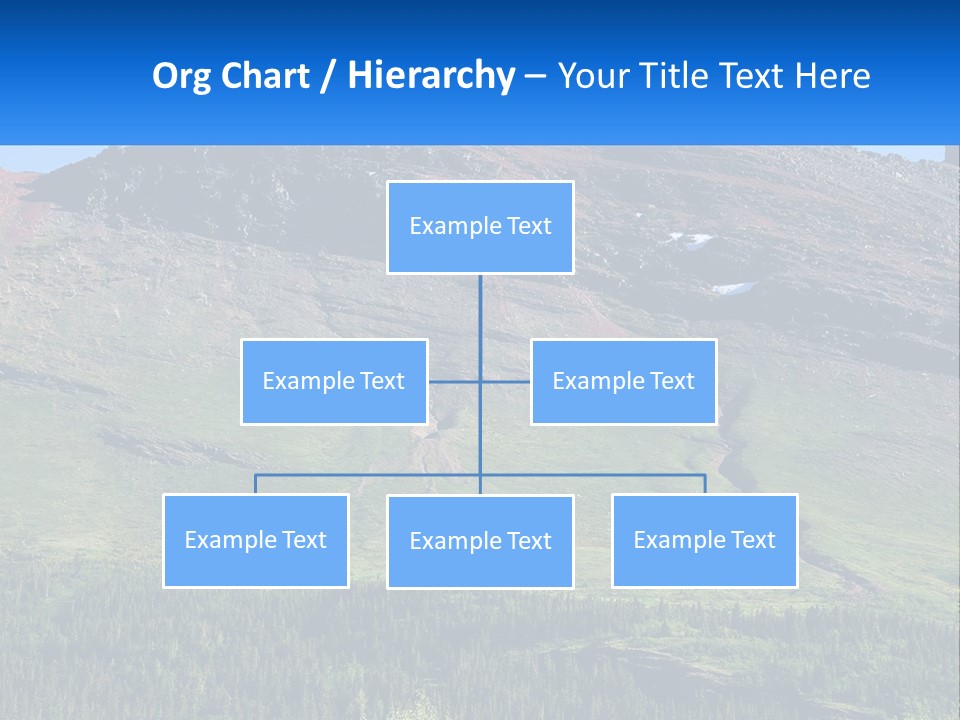 Org Chart / Hierarchy – Your Title Text Here

Example Text

Example Text

Example Text

Example Text

Example Text

Example Text